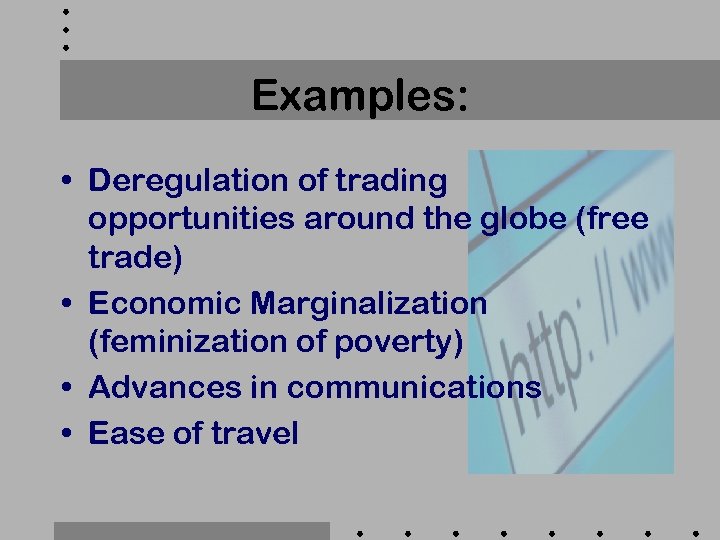 Examples:

• Deregulation of trading opportunities around the globe (free trade)

• Economic Marginalization (feminization of poverty)

• Advances in communications

• Ease of travel

http: // ww